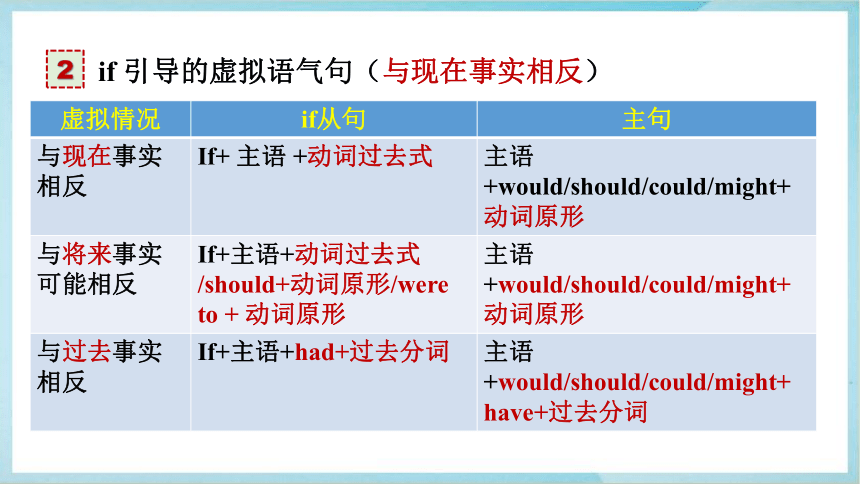 2 if 引导的虚拟语气句（与现在事实相反）

| 虚拟情况 | if从句 | 主句 |
|---|---|---|
| 与现在事实相反 | If+ 主语 +动词过去式 | 主语 +would/should/could/might+ 动词原形 |
| 与将来事实可能相反 | If+主语+动词过去式 /should+动词原形/were to + 动词原形 | 主语 +would/should/could/might+ 动词原形 |
| 与过去事实相反 | If+主语+had+过去分词 | 主语 +would/should/could/might+ have+过去分词 |